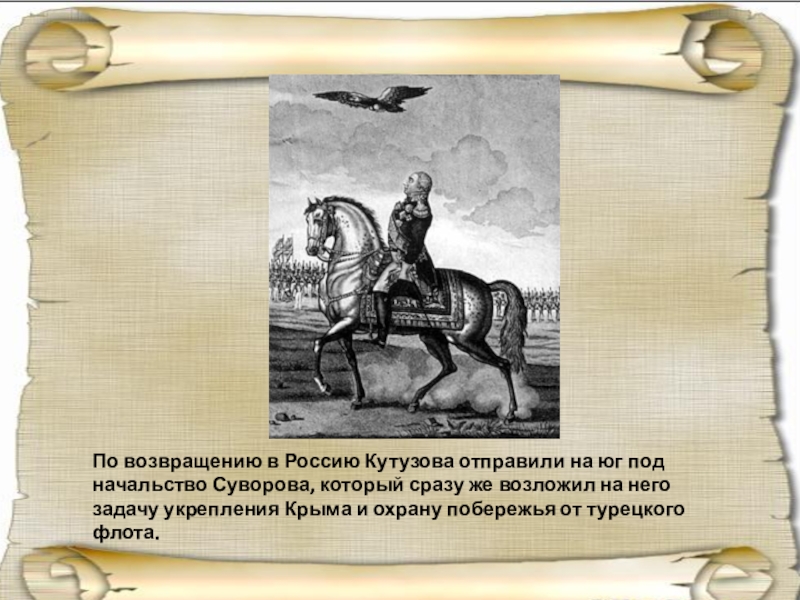 По возвращению в Россию Кутузова отправили на юг под начальство Суворова, который сразу же возложил на него задачу укрепления Крыма и охрану побережья от турецкого флота.